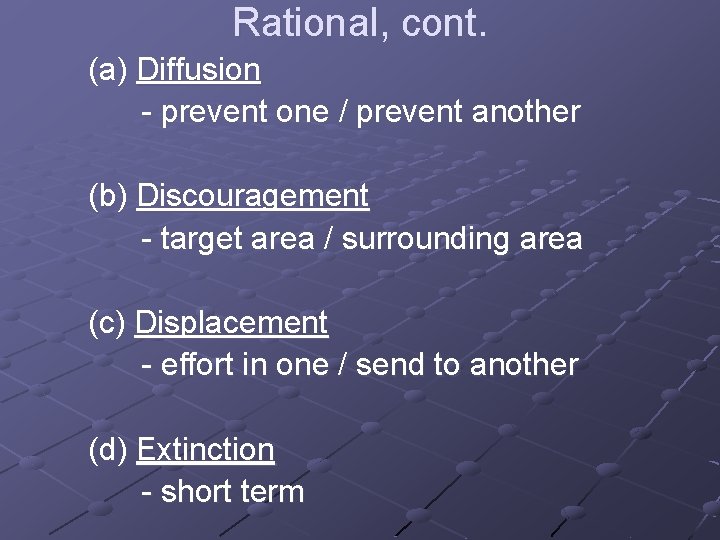 Rational, cont.

(a) Diffusion
- prevent one / prevent another

(b) Discouragement
- target area / surrounding area

(c) Displacement
- effort in one / send to another

(d) Extinction
- short term